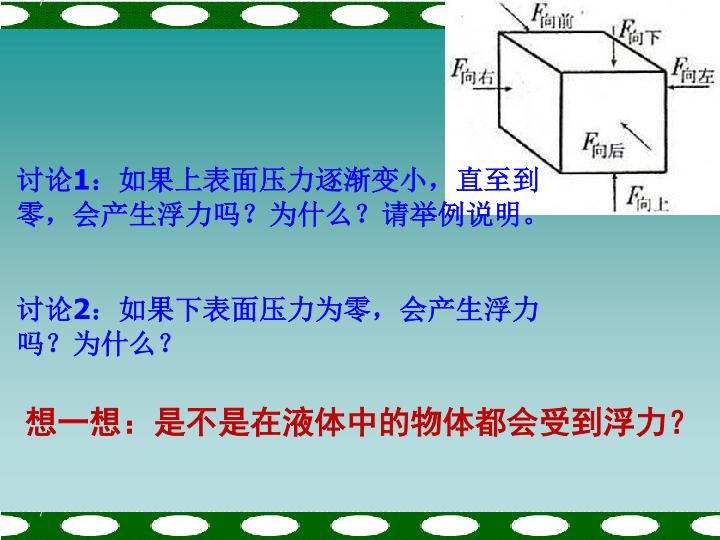 $F_{向前}$ $F_{向下}$ $F_{向右}$ $F_{向左}$ $F_{向后}$ $F_{向上}$

讨论1：如果上表面压力逐渐变小，直至到零，会产生浮力吗？为什么？请举例说明。

讨论2：如果下表面压力为零，会产生浮力吗？为什么？

想一想：是不是在液体中的物体都会受到浮力？